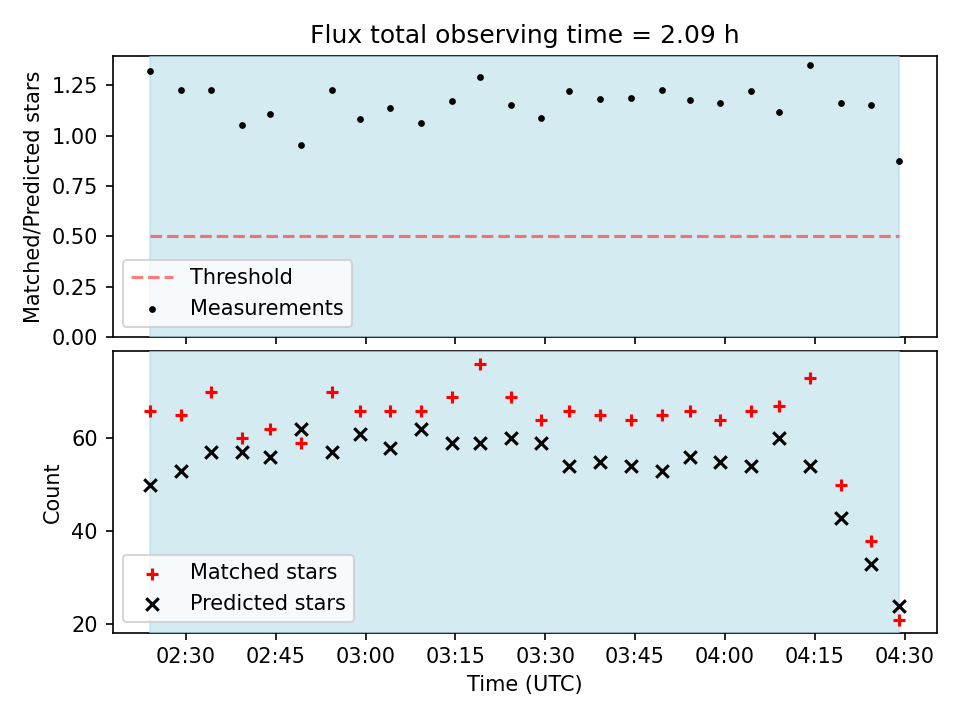 Flux total observing time = 2.09 h

Matched/Predicted stars

1.25
1.00
0.75
0.50
0.25
0.00

Threshold
Measurements

Count

60
40
20

Matched stars
Predicted stars

02:30 02:45 03:00 03:15 03:30 03:45 04:00 04:15 04:30

Time (UTC)